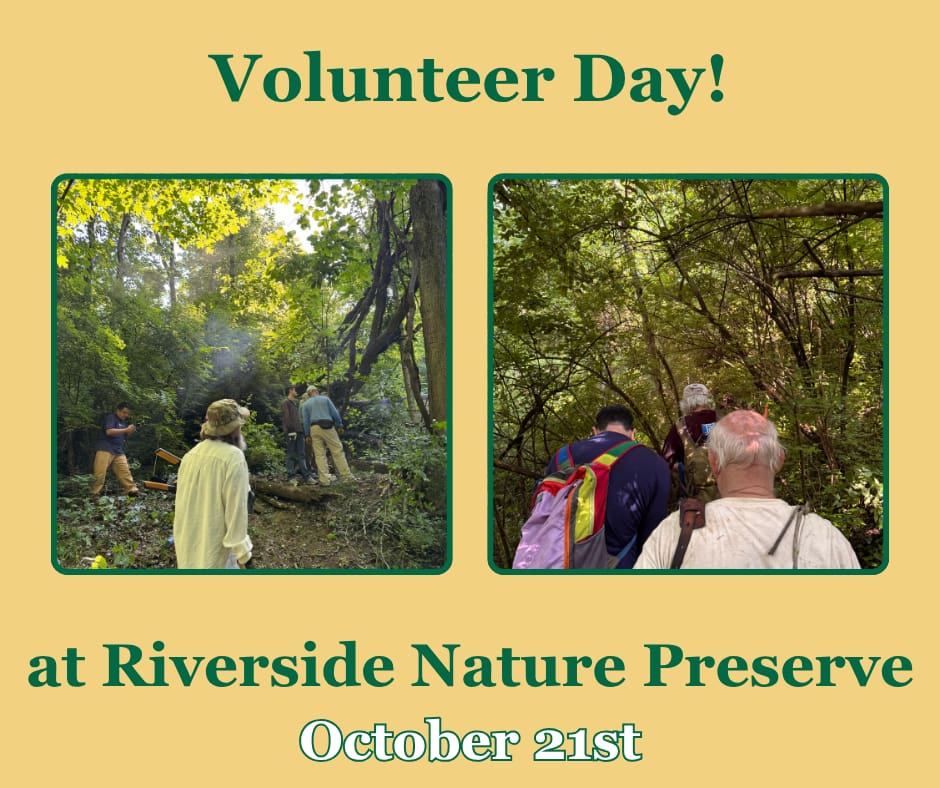 Volunteer Day!

at Riverside Nature Preserve

October 21st